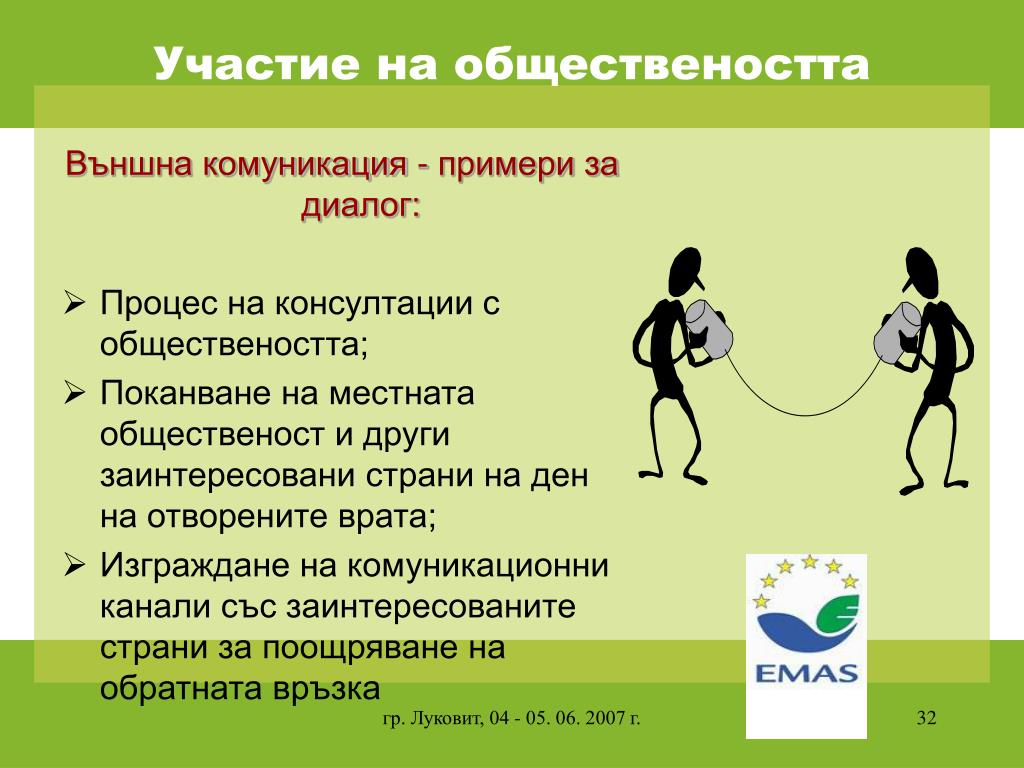 Участие на обществеността

Външна комуникация - примери за диалог:

➢ Процес на консултации с обществеността;
➢ Поканване на местната общественост и други заинтересовани страни на ден на отворените врата;
➢ Изграждане на комуникационни канали със заинтересованите страни за поощряване на обратната връзка

EMAS

гр. Луковит, 04 - 05. 06. 2007 г.

32